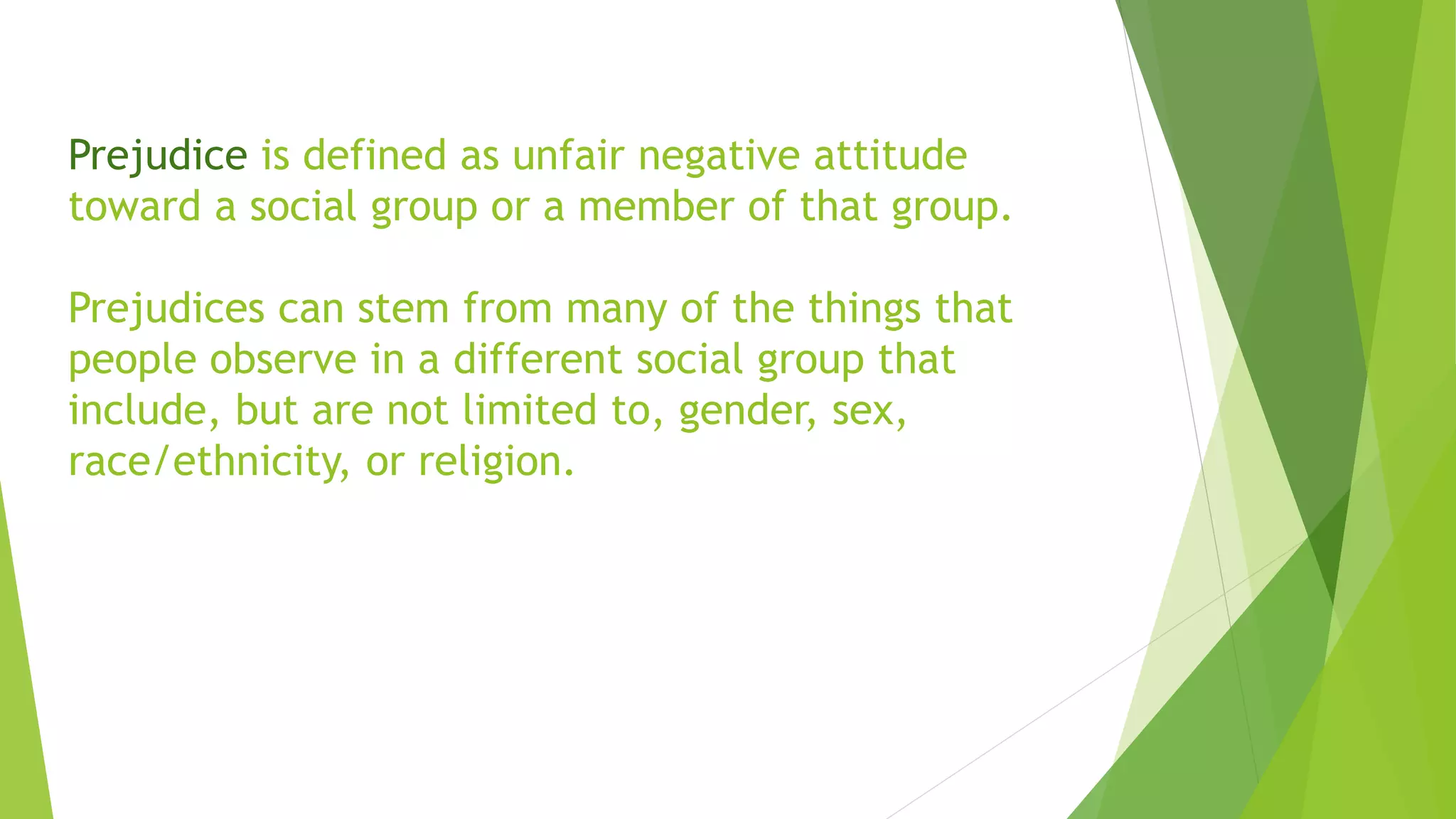 Prejudice is defined as unfair negative attitude toward a social group or a member of that group.

Prejudices can stem from many of the things that people observe in a different social group that include, but are not limited to, gender, sex, race/ethnicity, or religion.